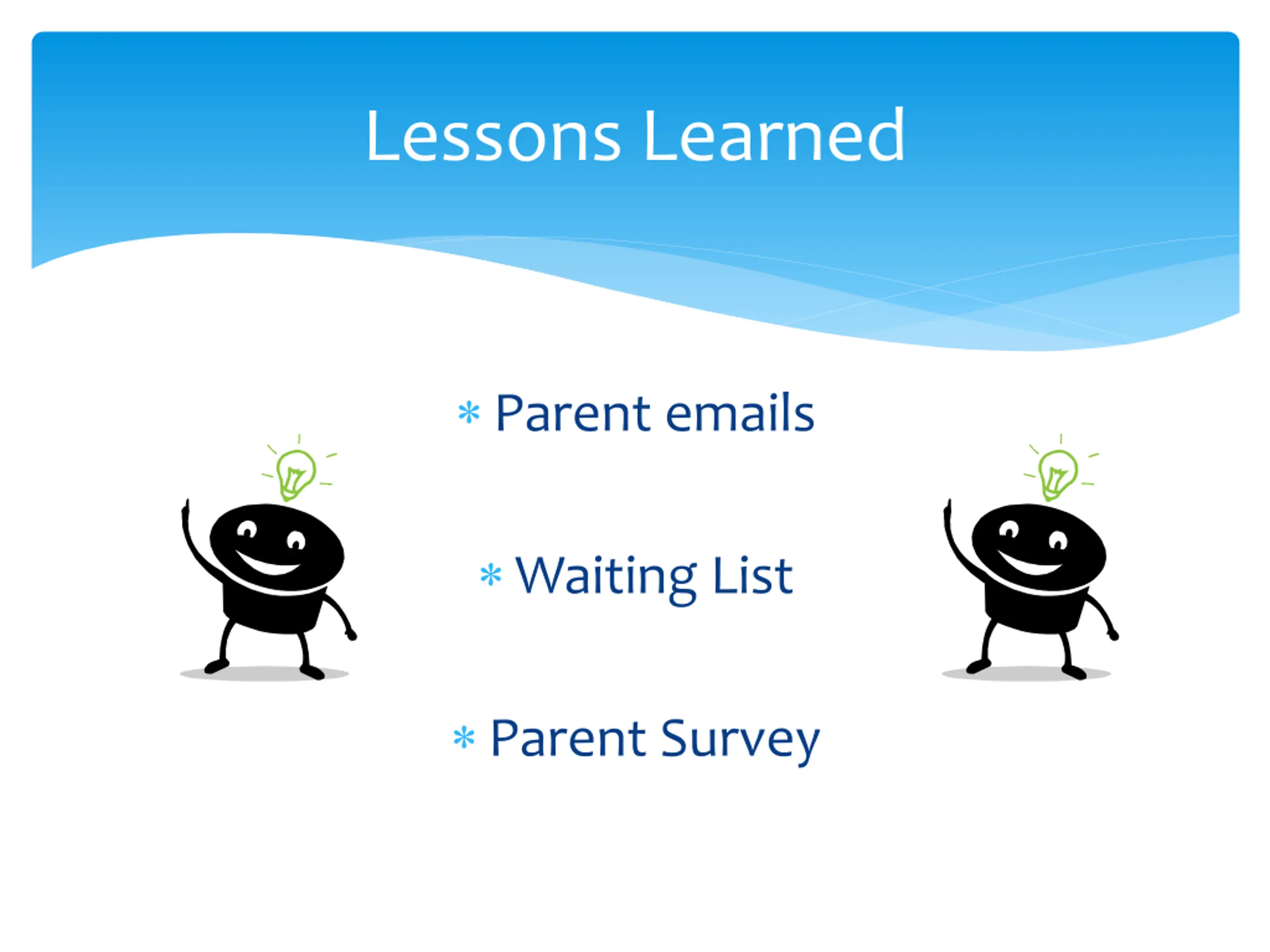 Lessons Learned

* Parent emails

* Waiting List

* Parent Survey